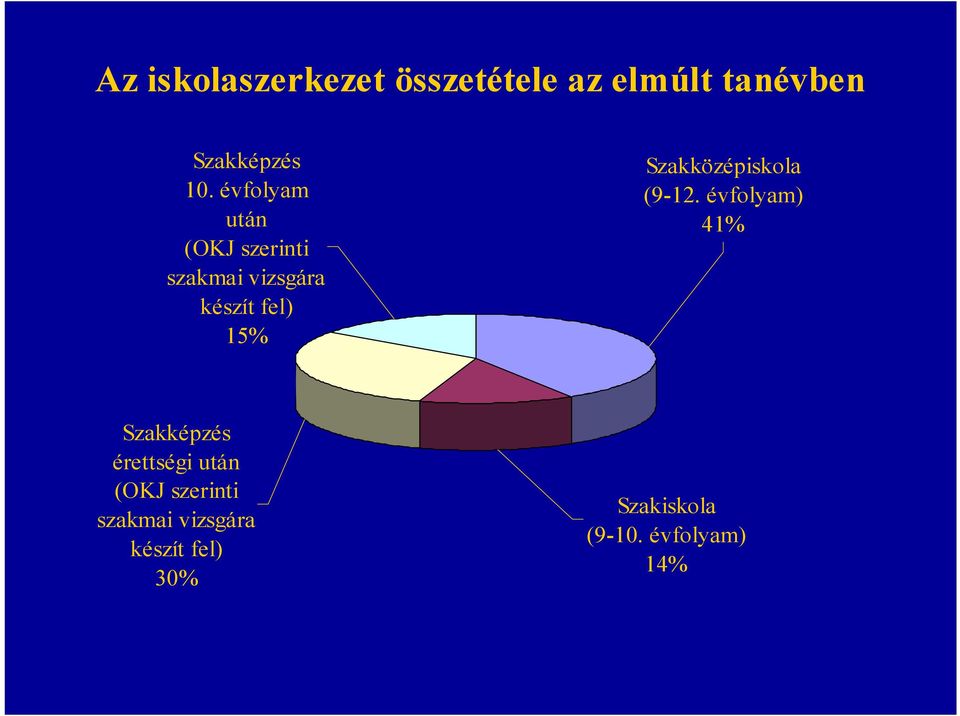 Az iskolaszerkezet összetétele az elmúlt tanévben

Szakképzés 10. évfolyam után (OKJ szerinti szakmai vizsgára készít fel) 15%

Szakközépiskola (9-12. évfolyam) 41%

Szakképzés érettségi után (OKJ szerinti szakmai vizsgára készít fel) 30%

Szakiskola (9-10. évfolyam) 14%